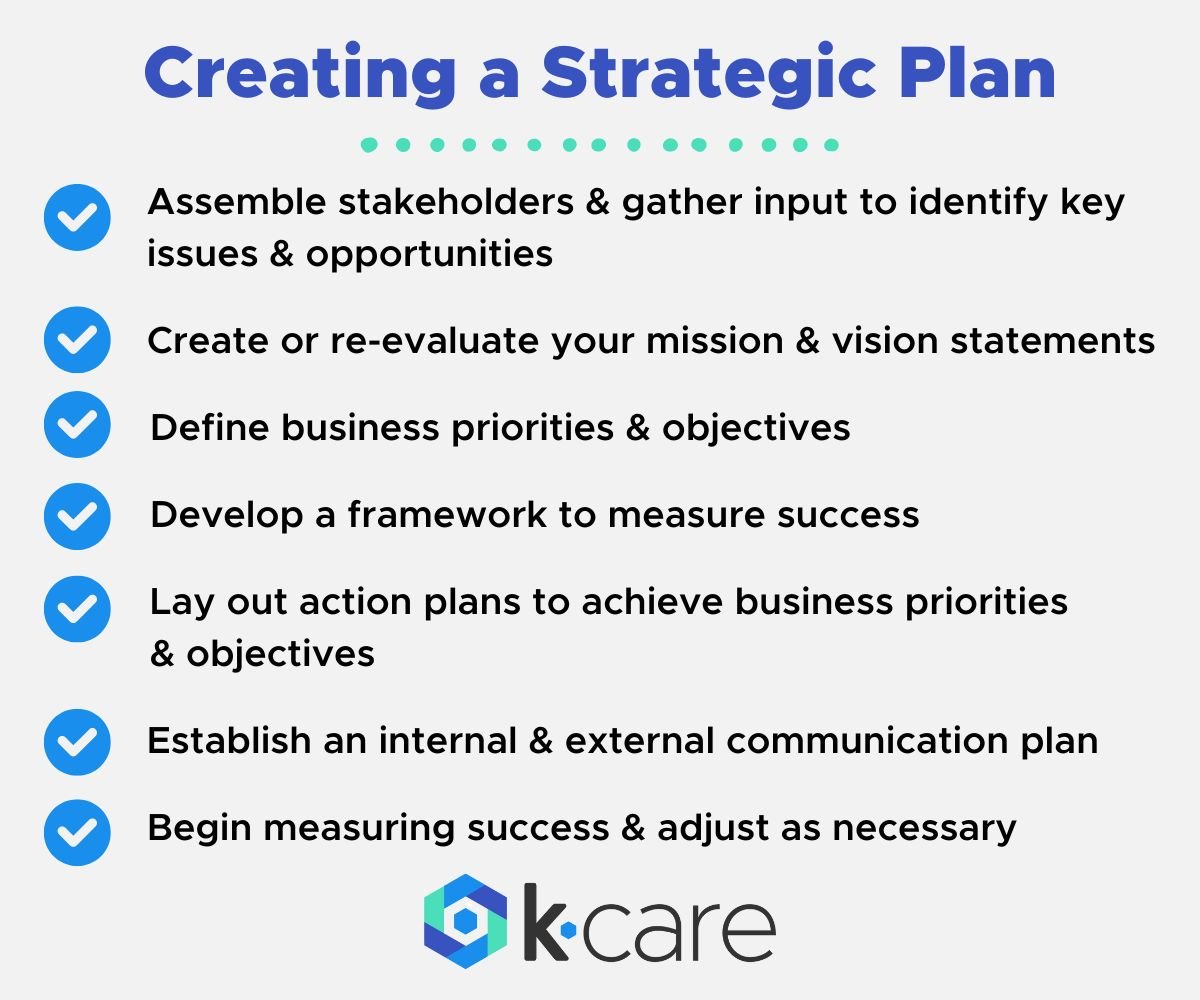 Creating a Strategic Plan

Assemble stakeholders & gather input to identify key issues & opportunities

Create or re-evaluate your mission & vision statements

Define business priorities & objectives

Develop a framework to measure success

Lay out action plans to achieve business priorities & objectives

Establish an internal & external communication plan

Begin measuring success & adjust as necessary

k·care